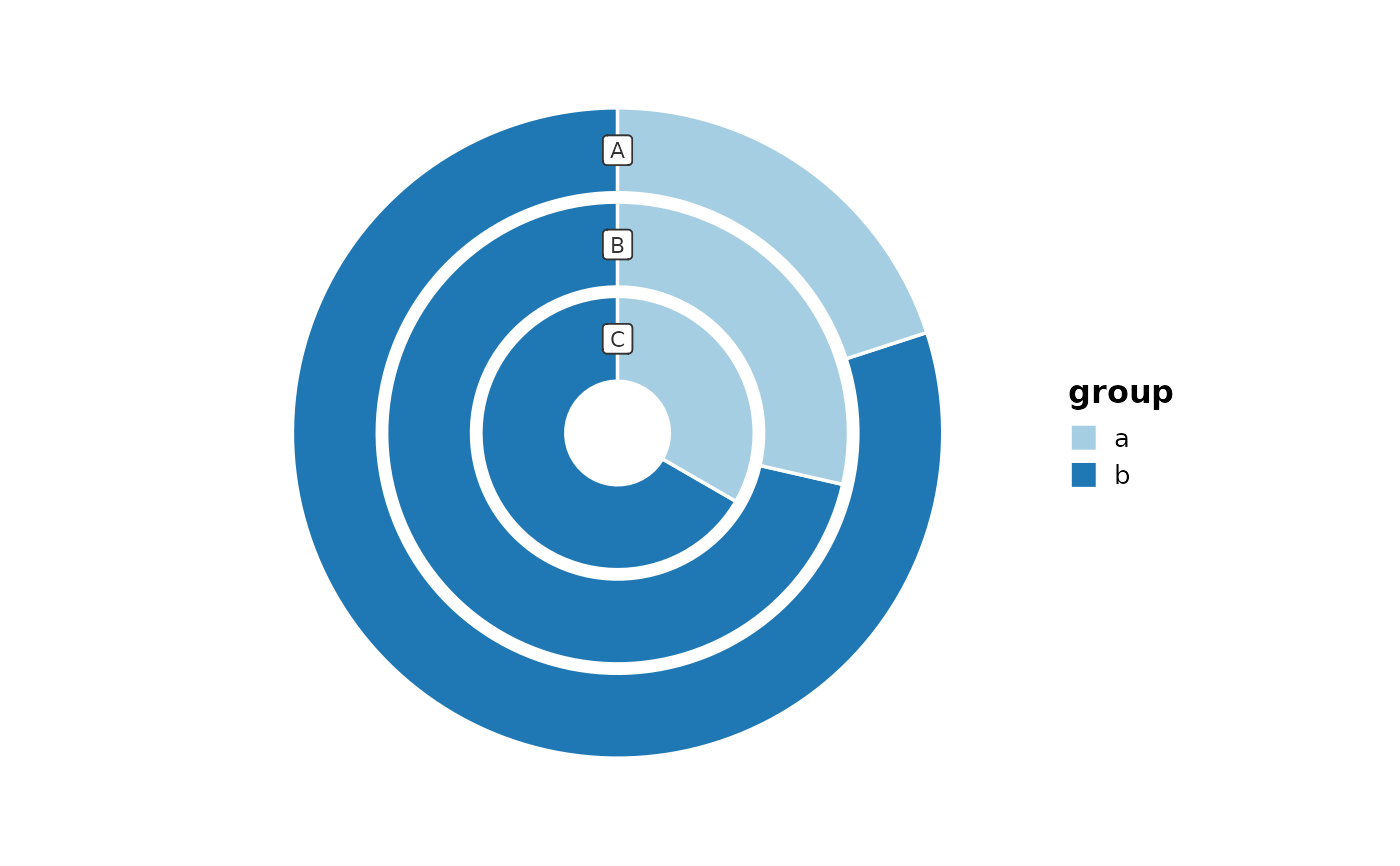 A
B
C

group
a
b